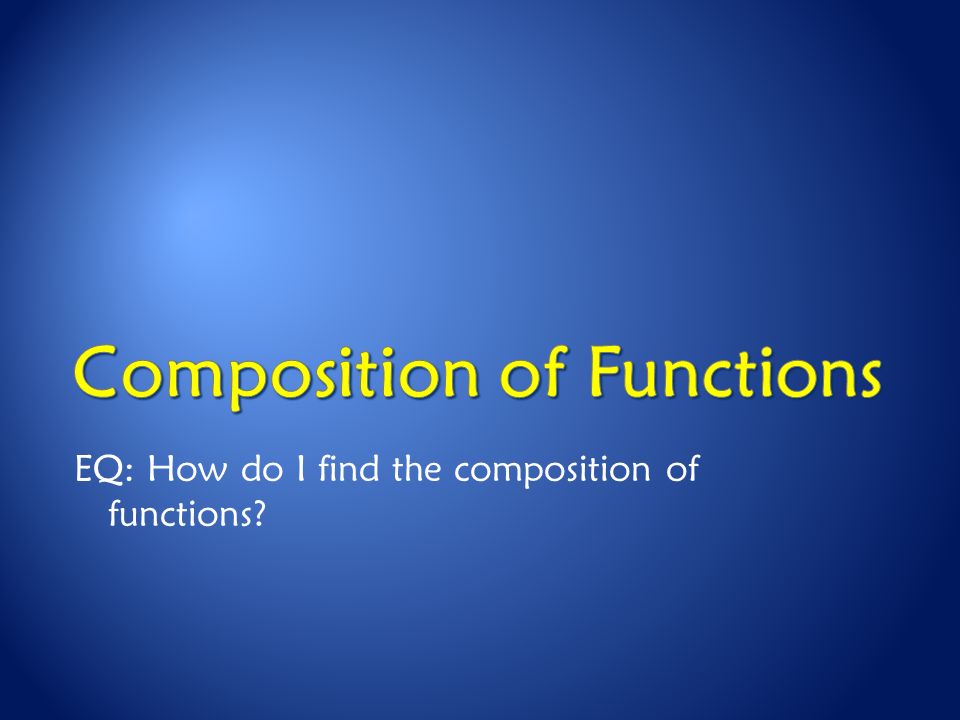 Composition of Functions

EQ: How do I find the composition of functions?